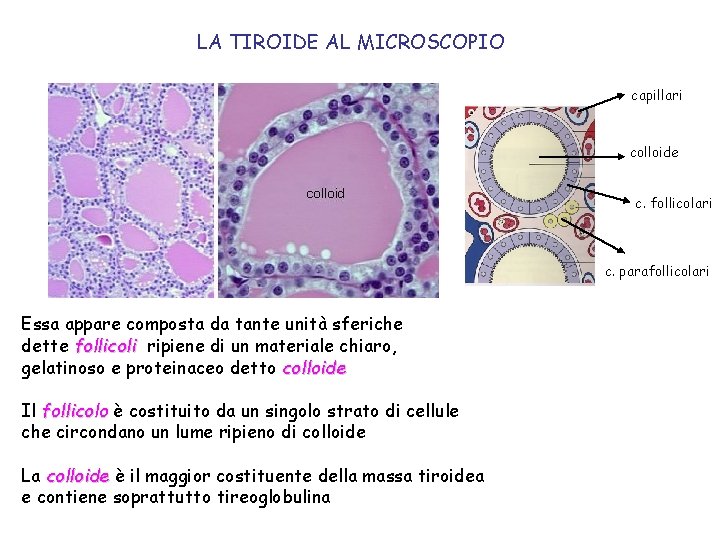 LA TIROIDE AL MICROSCOPIO

colloid

capillari

colloide

c. follicolari

c. parafollicolari

Essa appare composta da tante unità sferiche dette follicoli ripiene di un materiale chiaro, gelatinoso e proteinaceo detto colloide

Il follicolo è costituito da un singolo strato di cellule che circondano un lume ripieno di colloide

La colloide è il maggior costituente della massa tiroidea e contiene soprattutto tireoglobulina